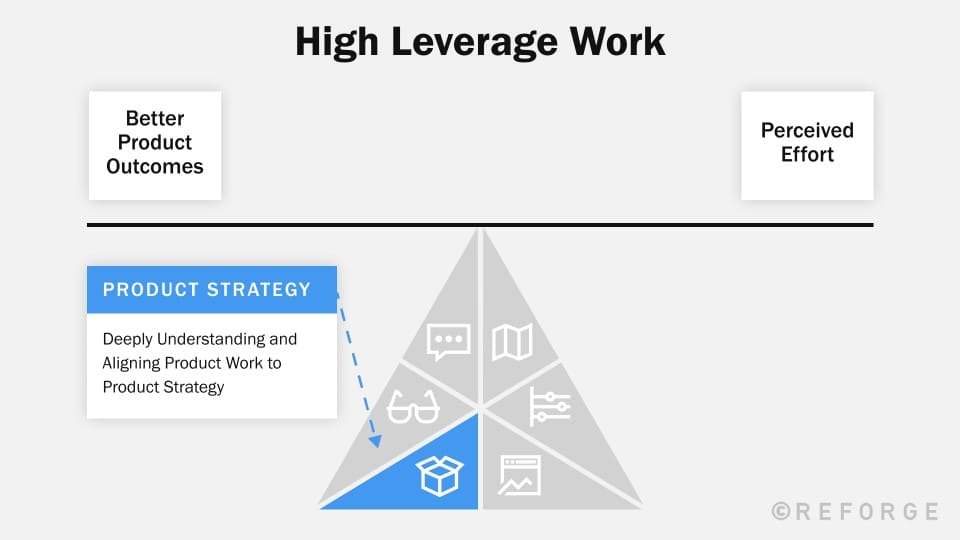 High Leverage Work

Better Product Outcomes

Perceived Effort

PRODUCT STRATEGY

Deeply Understanding and Aligning Product Work to Product Strategy

©REFORGE